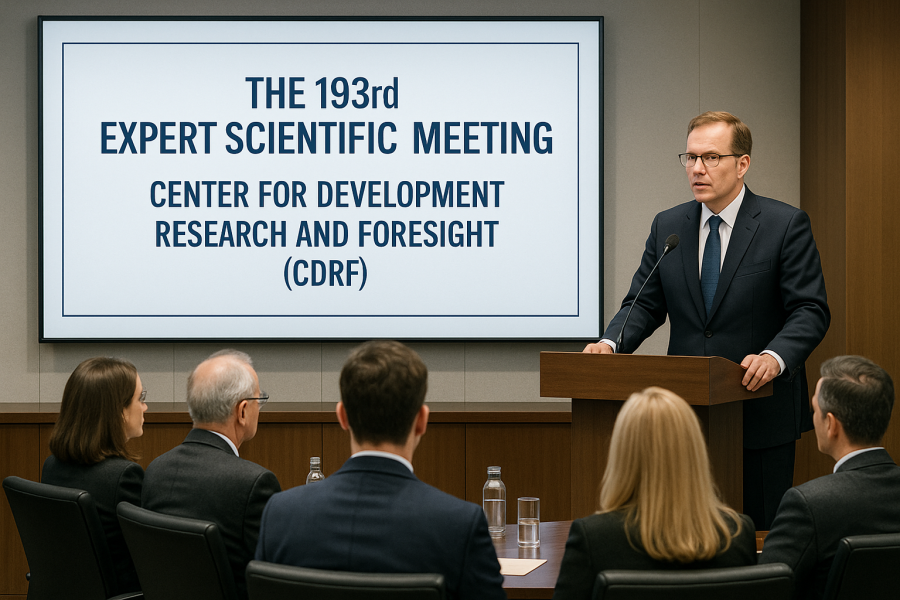 THE 193rd
EXPERT SCIENTIFIC MEETING

CENTER FOR DEVELOPMENT
RESEARCH AND FORESIGHT
(CDRF)